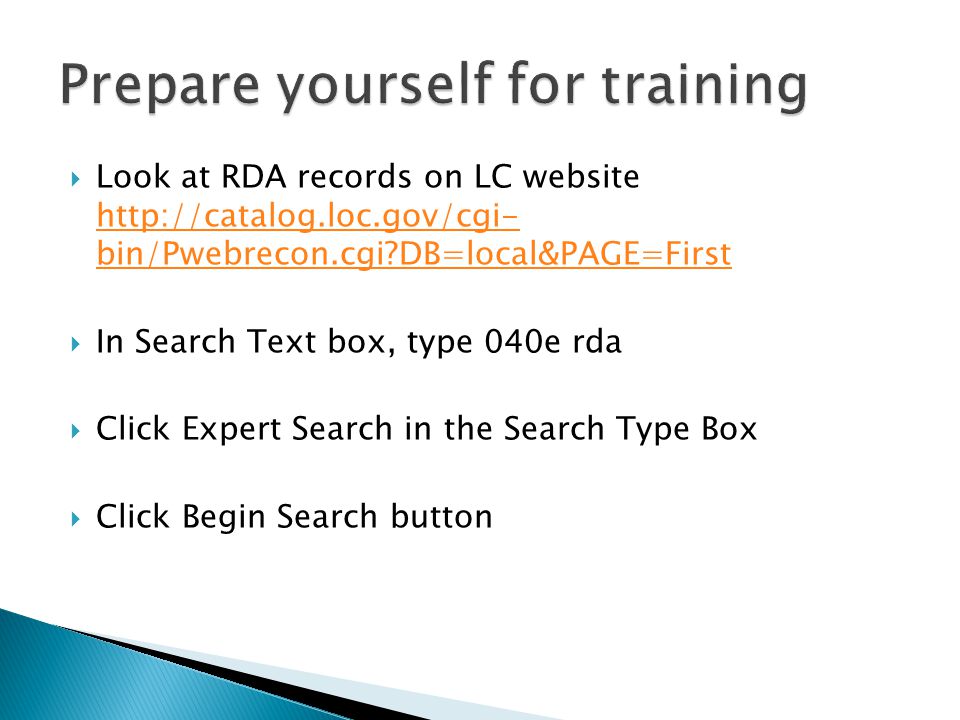 Prepare yourself for training

Look at RDA records on LC website http://catalog.loc.gov/cgi-bin/Pwebrecon.cgi?DB=local&PAGE=First

In Search Text box, type 040e rda

Click Expert Search in the Search Type Box

Click Begin Search button